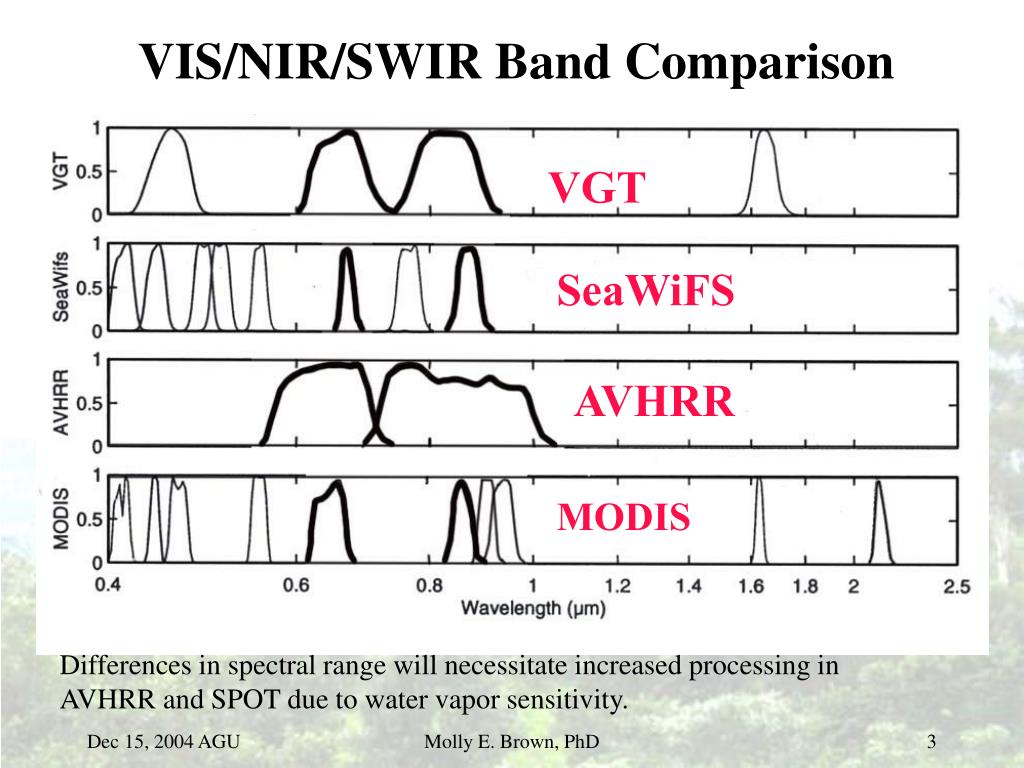 VIS/NIR/SWIR Band Comparison

VGT 1 0.5 0

VGT

SeaWifs 1 0.5 0

SeaWiFS

AVHRR 1 0.5 0

AVHRR

MODIS 1 0.5 0

MODIS

0.4 0.6 0.8 1 1.2 1.4 1.6 1.8 2 2.5
Wavelength (μm)

Differences in spectral range will necessitate increased processing in AVHRR and SPOT due to water vapor sensitivity.

Dec 15, 2004 AGU

Molly E. Brown, PhD

3